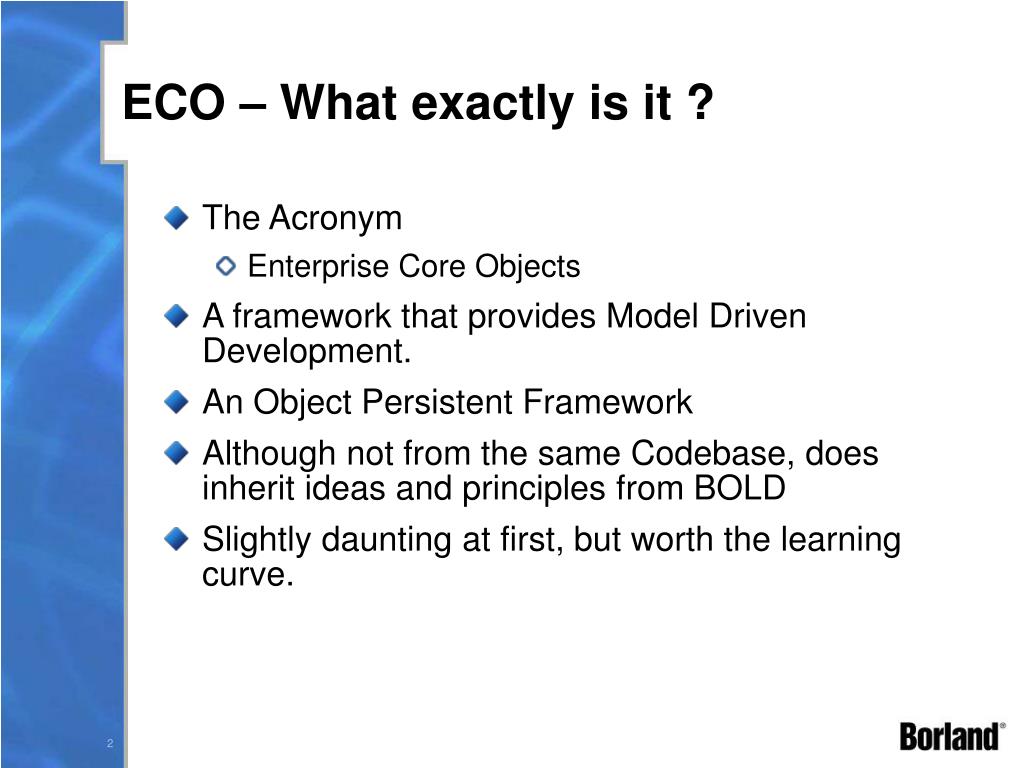 ECO – What exactly is it ?

The Acronym

Enterprise Core Objects

A framework that provides Model Driven Development.

An Object Persistent Framework

Although not from the same Codebase, does inherit ideas and principles from BOLD

Slightly daunting at first, but worth the learning curve.

2

Borland®